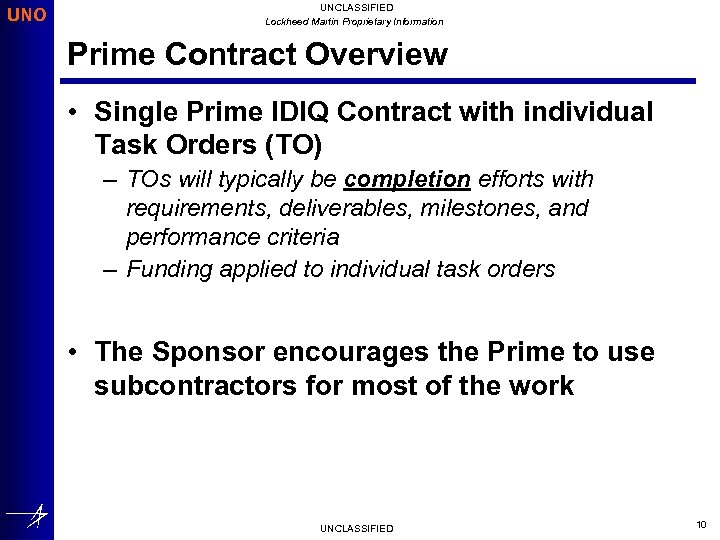 UNO

UNCLASSIFIED

Lockheed Martin Proprietary Information

Prime Contract Overview

• Single Prime IDIQ Contract with individual Task Orders (TO)

– TOs will typically be completion efforts with requirements, deliverables, milestones, and performance criteria

– Funding applied to individual task orders

• The Sponsor encourages the Prime to use subcontractors for most of the work

UNCLASSIFIED

10